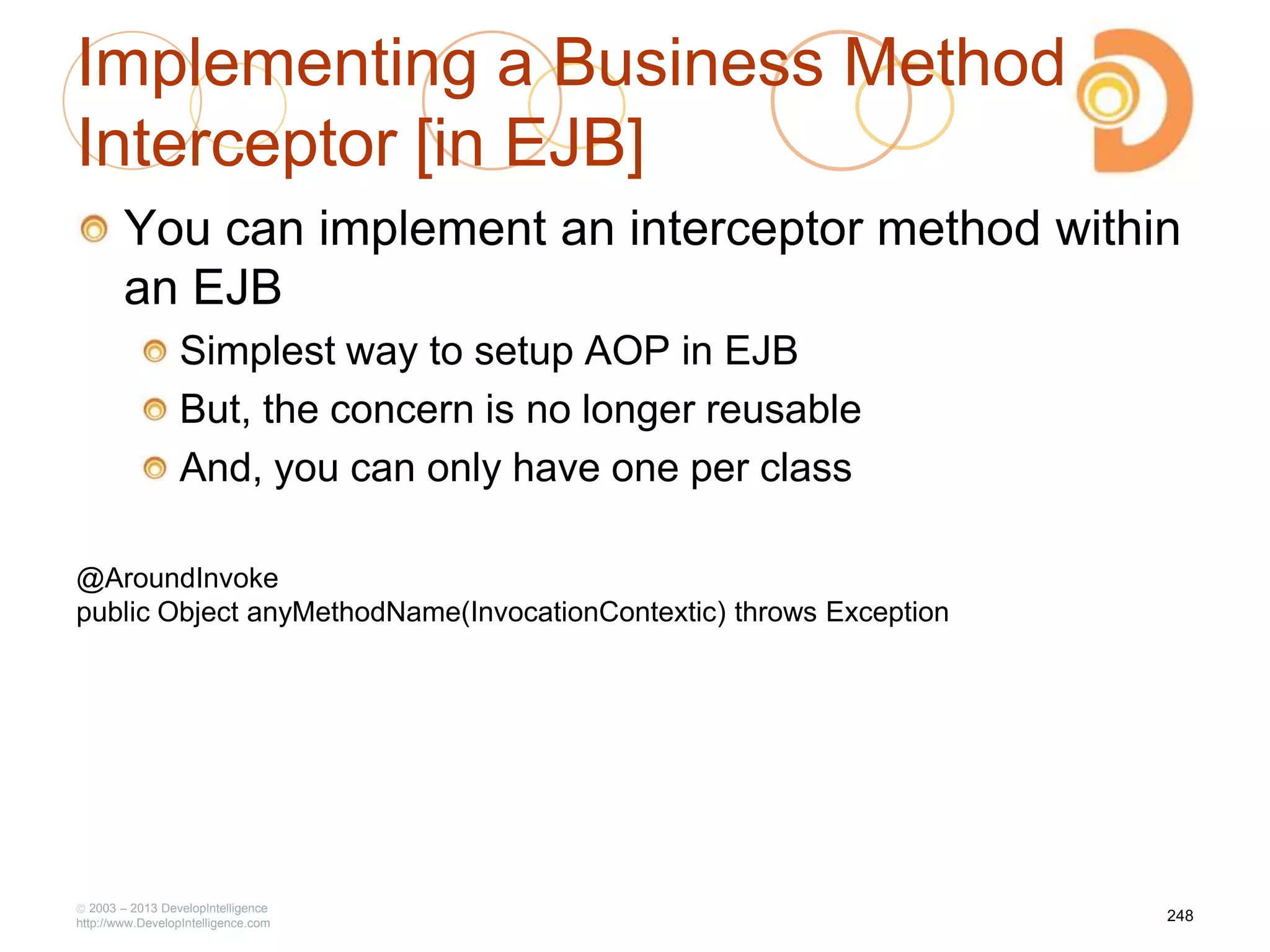 Implementing a Business Method Interceptor [in EJB]

You can implement an interceptor method within an EJB

Simplest way to setup AOP in EJB

But, the concern is no longer reusable

And, you can only have one per class

@AroundInvoke
public Object anyMethodName(InvocationContextic) throws Exception

© 2003 – 2013 DevelopIntelligence
http://www.DevelopIntelligence.com

248